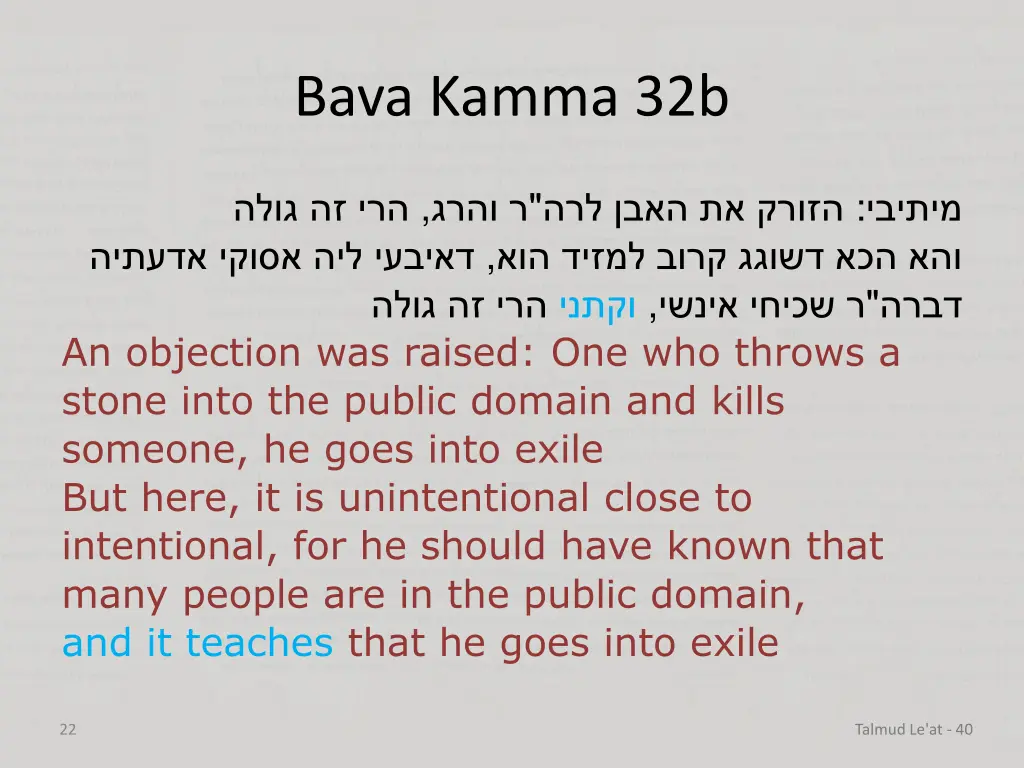 Bava Kamma 32b

מיתיבי: הזורק את האבן לרה"ר והרג, הרי זה גולה
והא הכא דשוגג קרוב למזיד הוא, דאיבעי ליה אסוקי אדעתיה
דברה"ר שכיחי אינשי, וקתני הרי זה גולה

An objection was raised: One who throws a stone into the public domain and kills someone, he goes into exile
But here, it is unintentional close to intentional, for he should have known that many people are in the public domain, and it teaches that he goes into exile

22

Talmud Le'at - 40